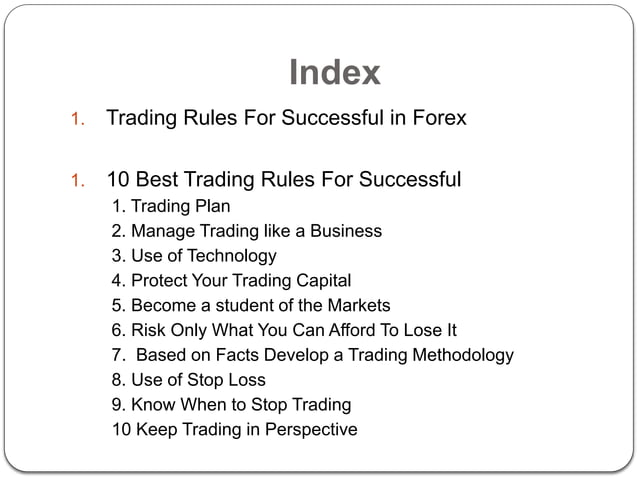 Index

1. Trading Rules For Successful in Forex

1. 10 Best Trading Rules For Successful

1. Trading Plan
2. Manage Trading like a Business
3. Use of Technology
4. Protect Your Trading Capital
5. Become a student of the Markets
6. Risk Only What You Can Afford To Lose It
7. Based on Facts Develop a Trading Methodology
8. Use of Stop Loss
9. Know When to Stop Trading
10 Keep Trading in Perspective